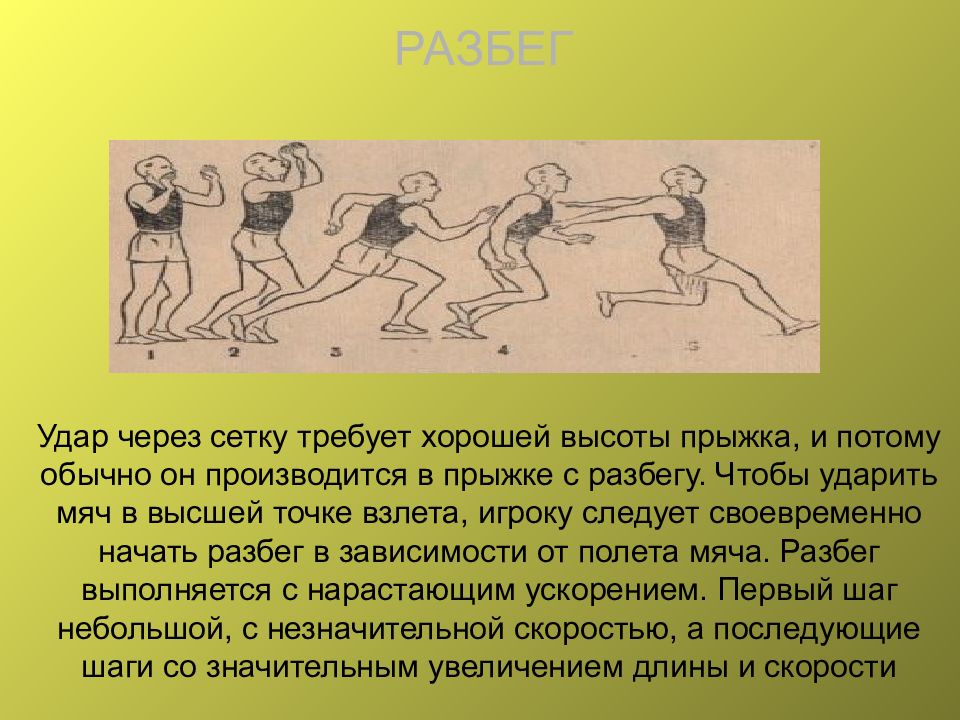 РАЗБЕГ

1 2 3 4 5

Удар через сетку требует хорошей высоты прыжка, и потому обычно он производится в прыжке с разбегу. Чтобы ударить мяч в высшей точке взлета, игроку следует своевременно начать разбег в зависимости от полета мяча. Разбег выполняется с нарастающим ускорением. Первый шаг небольшой, с незначительной скоростью, а последующие шаги со значительным увеличением длины и скорости